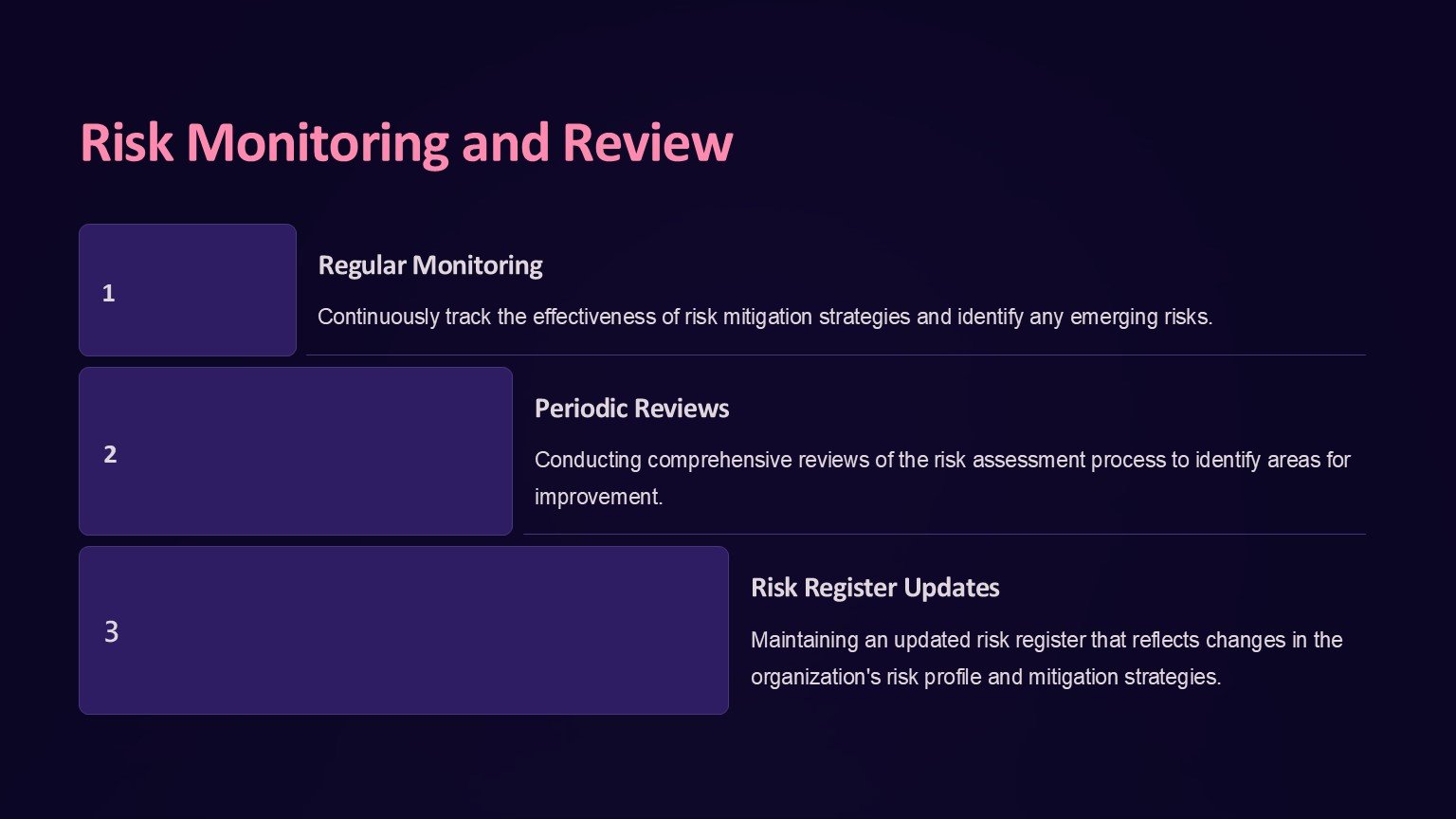 Risk Monitoring and Review

1

Regular Monitoring

Continuously track the effectiveness of risk mitigation strategies and identify any emerging risks.

2

Periodic Reviews

Conducting comprehensive reviews of the risk assessment process to identify areas for improvement.

3

Risk Register Updates

Maintaining an updated risk register that reflects changes in the organization's risk profile and mitigation strategies.